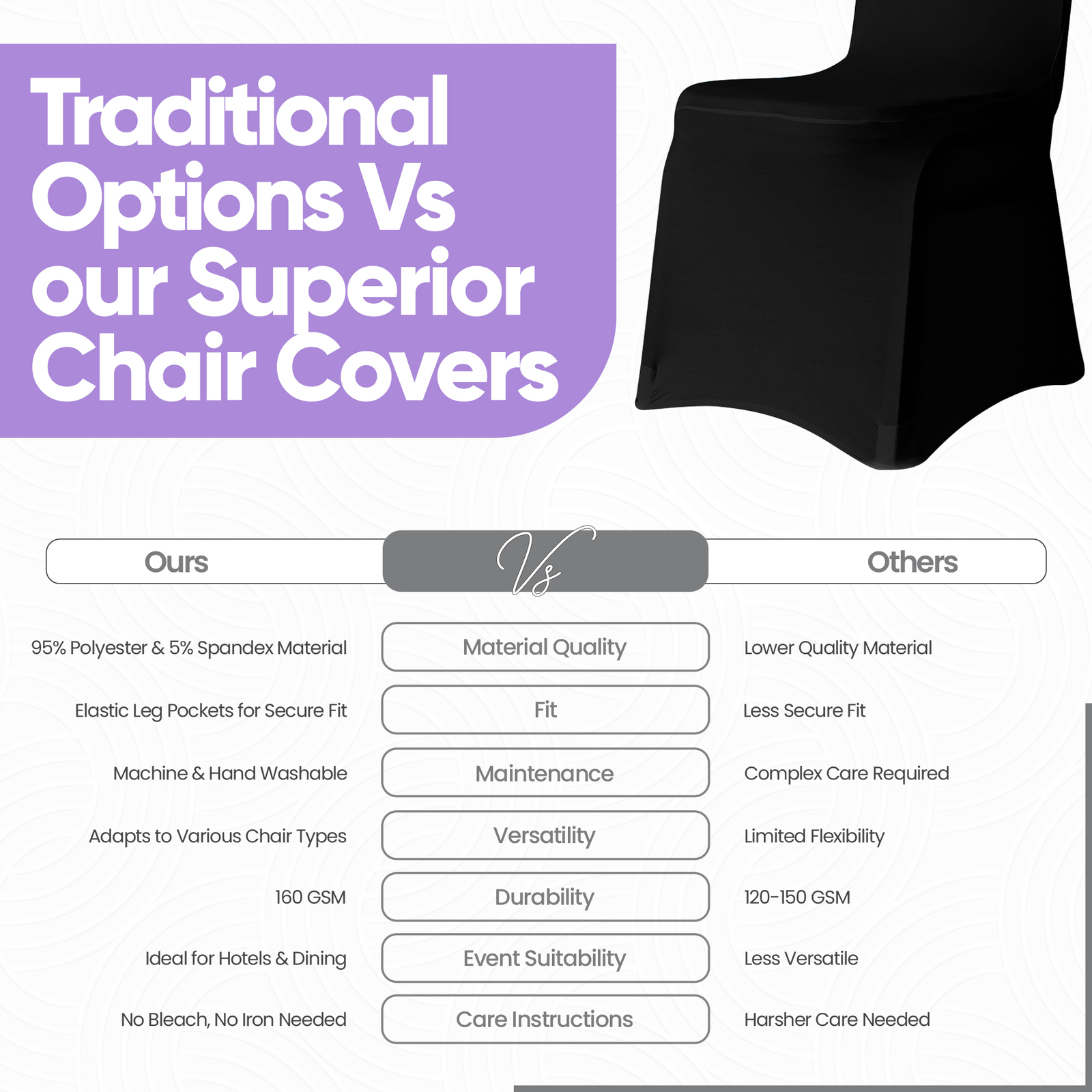 Traditional Options Vs our Superior Chair Covers

| Ours | Vs | Others |
|---|---|---|
| 95% Polyester & 5% Spandex Material | Material Quality | Lower Quality Material |
| Elastic Leg Pockets for Secure Fit | Fit | Less Secure Fit |
| Machine & Hand Washable | Maintenance | Complex Care Required |
| Adapts to Various Chair Types | Versatility | Limited Flexibility |
| 160 GSM | Durability | 120-150 GSM |
| Ideal for Hotels & Dining | Event Suitability | Less Versatile |
| No Bleach, No Iron Needed | Care Instructions | Harsher Care Needed |